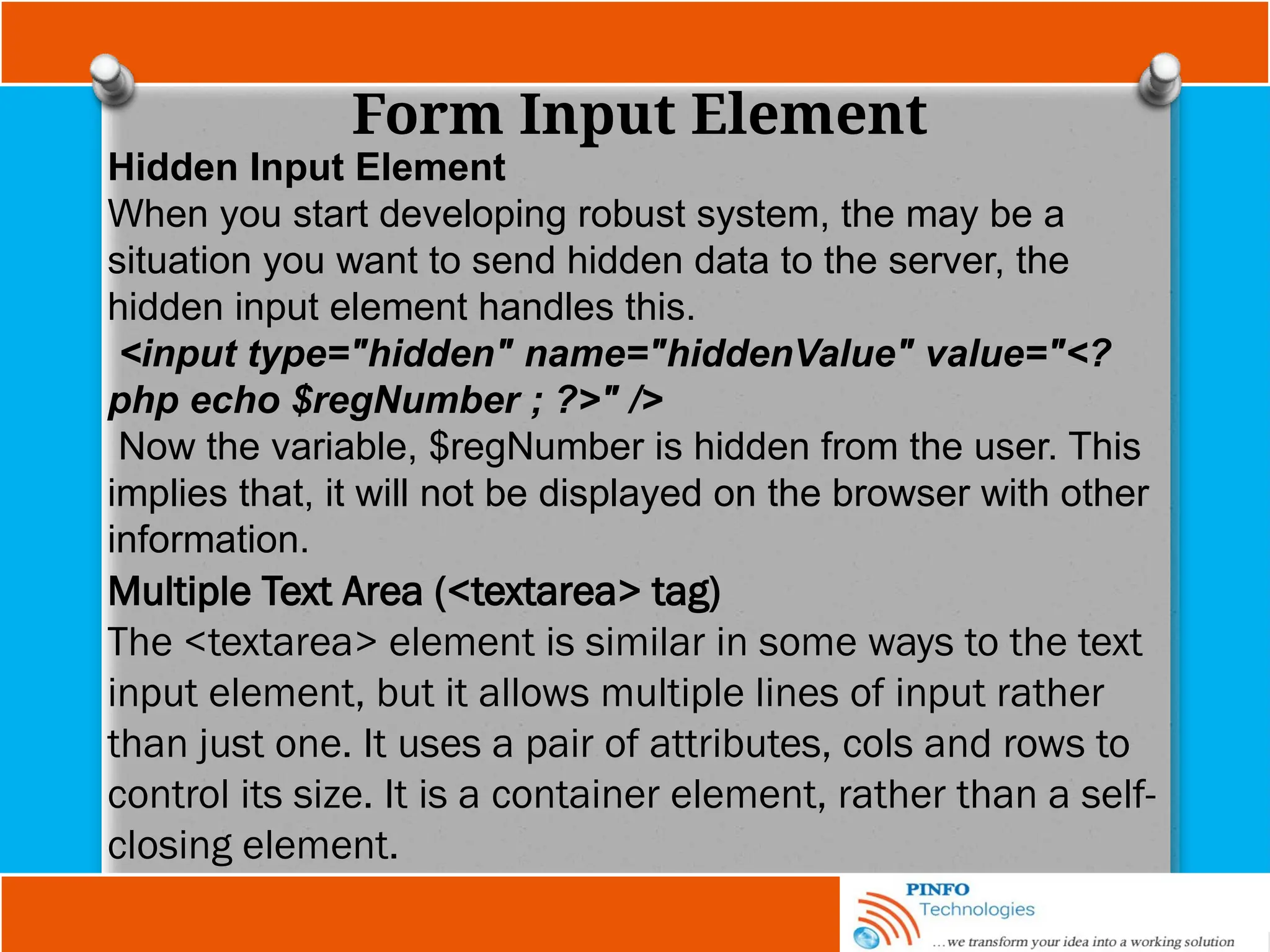 Form Input Element

Hidden Input Element

When you start developing robust system, the may be a situation you want to send hidden data to the server, the hidden input element handles this.

<input type="hidden" name="hiddenValue" value="<?php echo $regNumber ; ?>" />

Now the variable, $regNumber is hidden from the user. This implies that, it will not be displayed on the browser with other information.

Multiple Text Area (<textarea> tag)

The <textarea> element is similar in some ways to the text input element, but it allows multiple lines of input rather than just one. It uses a pair of attributes, cols and rows to control its size. It is a container element, rather than a self-closing element.

PINFO Technologies

…we transform your idea into a working solution